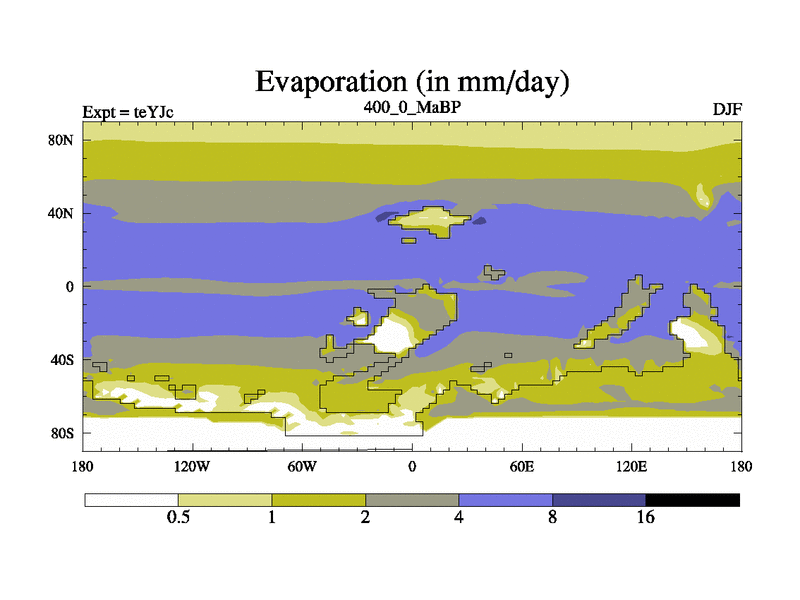 Evaporation (in mm/day)

Expt = teYJc

400_0_MaBP

DJF

80N

40N

0

40S

80S

180

120W

60W

0

60E

120E

180

0.5

1

2

4

8

16